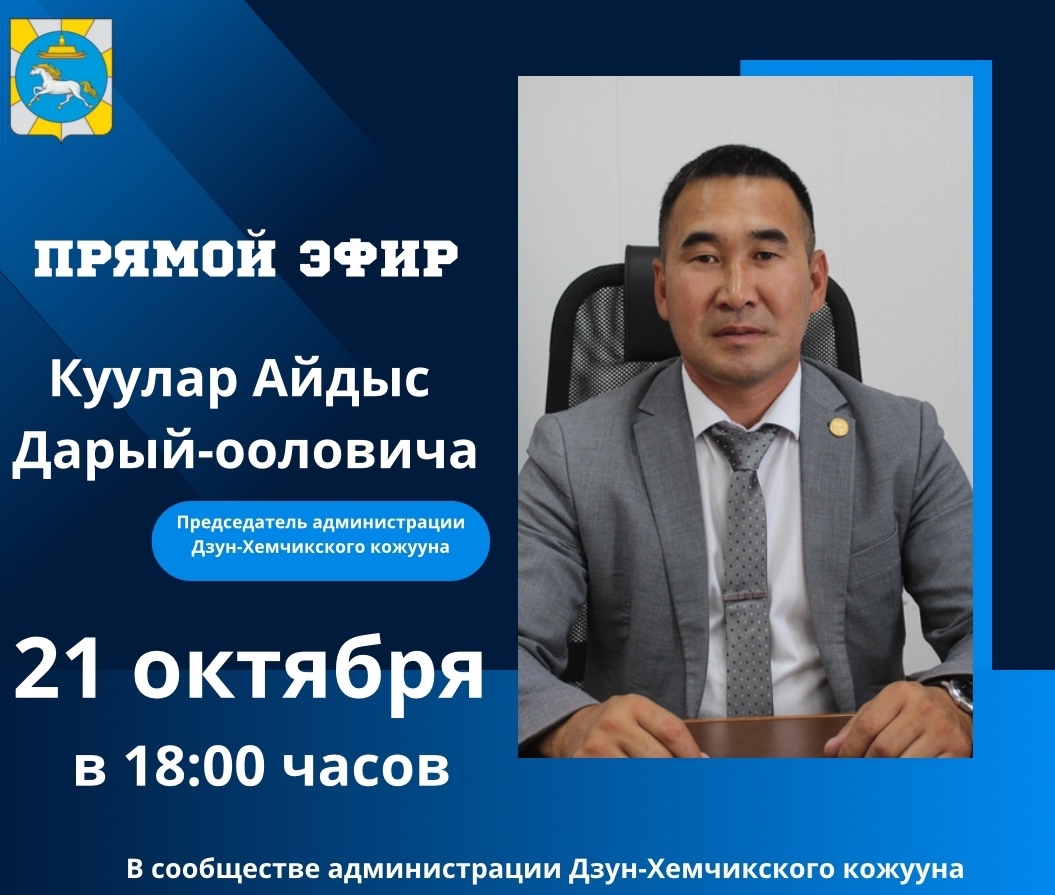 ПРЯМОЙ ЭФИР

Куулар Айдыс Дарый-ооловича

Председатель администрации Дзун-Хемчикского кожууна

21 октября
в 18:00 часов

В сообществе администрации Дзун-Хемчикского кожууна